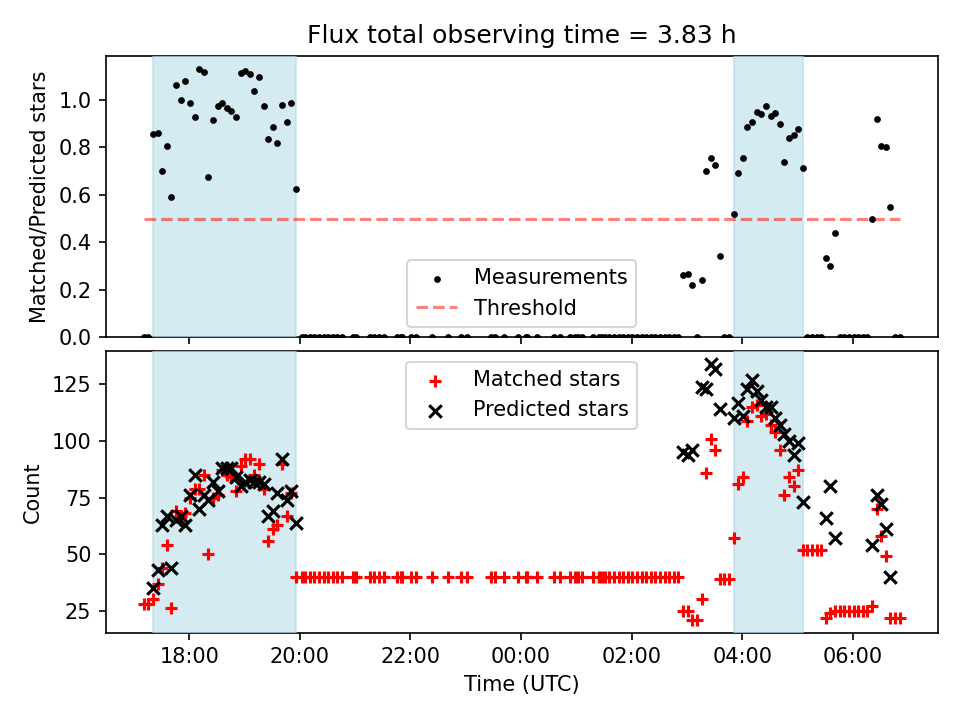 Flux total observing time = 3.83 h

Matched/Predicted stars

1.0
0.8
0.6
0.4
0.2
0.0

Measurements
Threshold

Count

125
100
75
50
25

Matched stars
Predicted stars

18:00
20:00
22:00
00:00
02:00
04:00
06:00

Time (UTC)